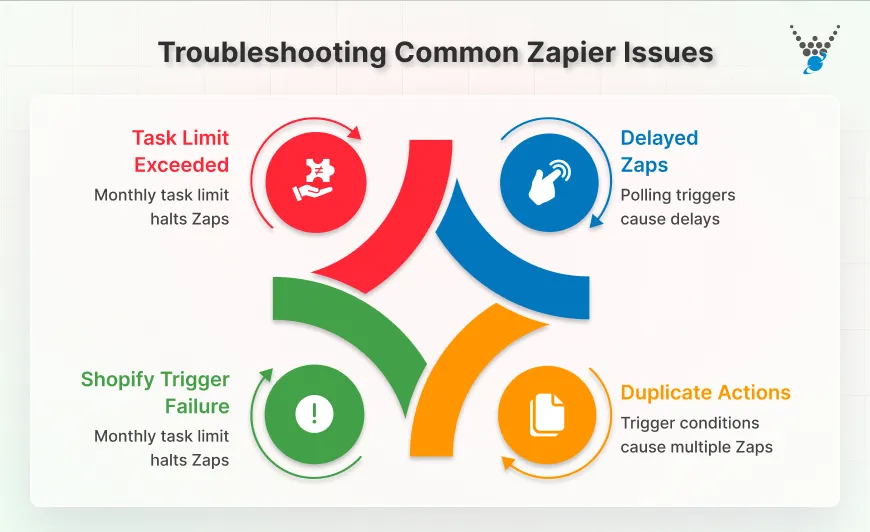 Troubleshooting Common Zapier Issues

Task Limit Exceeded
Monthly task limit halts Zaps

Delayed Zaps
Polling triggers cause delays

Shopify Trigger Failure
Monthly task limit halts Zaps

Duplicate Actions
Trigger conditions cause multiple Zaps